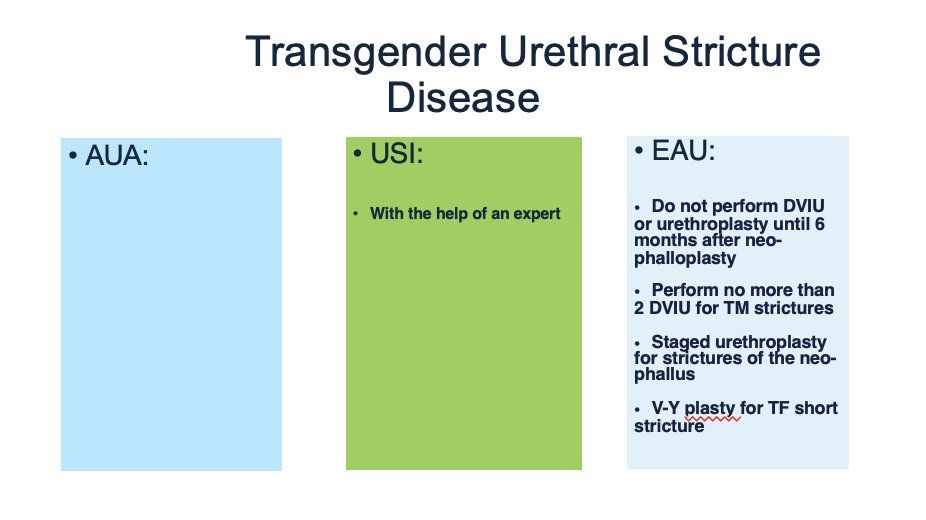 Transgender Urethral Stricture Disease

• AUA:

• USI:

• With the help of an expert

• EAU:

• Do not perform DVIU or urethroplasty until 6 months after neo-phalloplasty

• Perform no more than 2 DVIU for TM strictures

• Staged urethroplasty for strictures of the neo-phallus

• V-Y plasty for TF short stricture